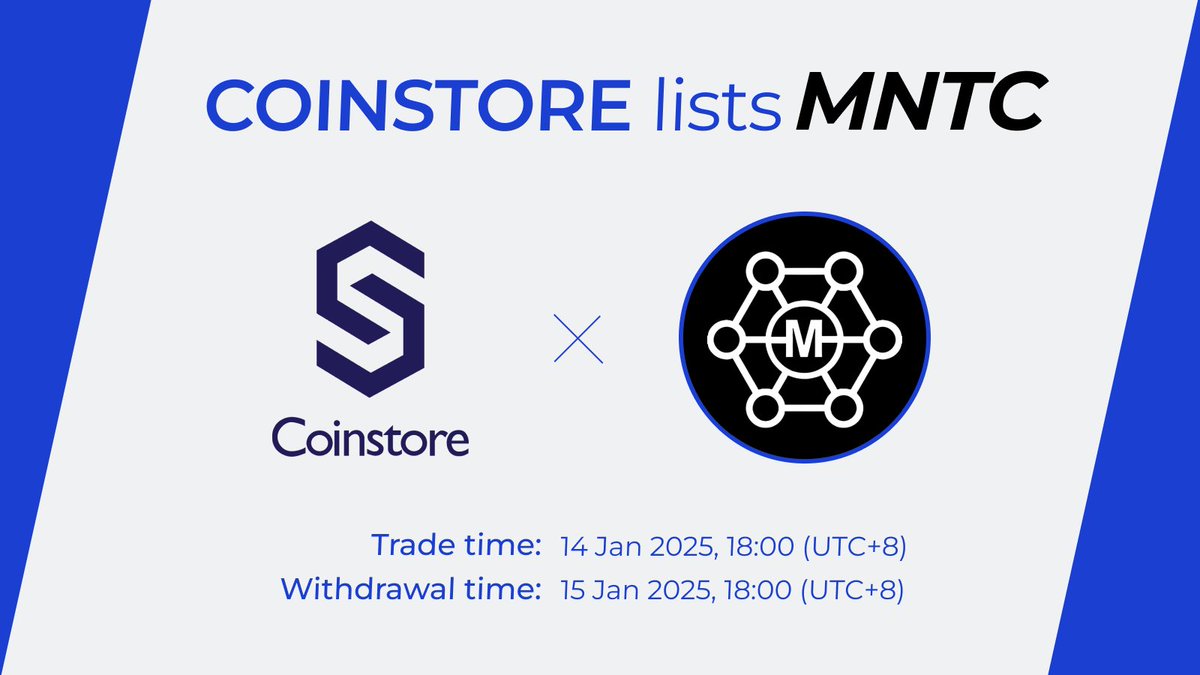 COINSTORE lists MNTC

Coinstore

M

Trade time: 14 Jan 2025, 18:00 (UTC+8)
Withdrawal time: 15 Jan 2025, 18:00 (UTC+8)